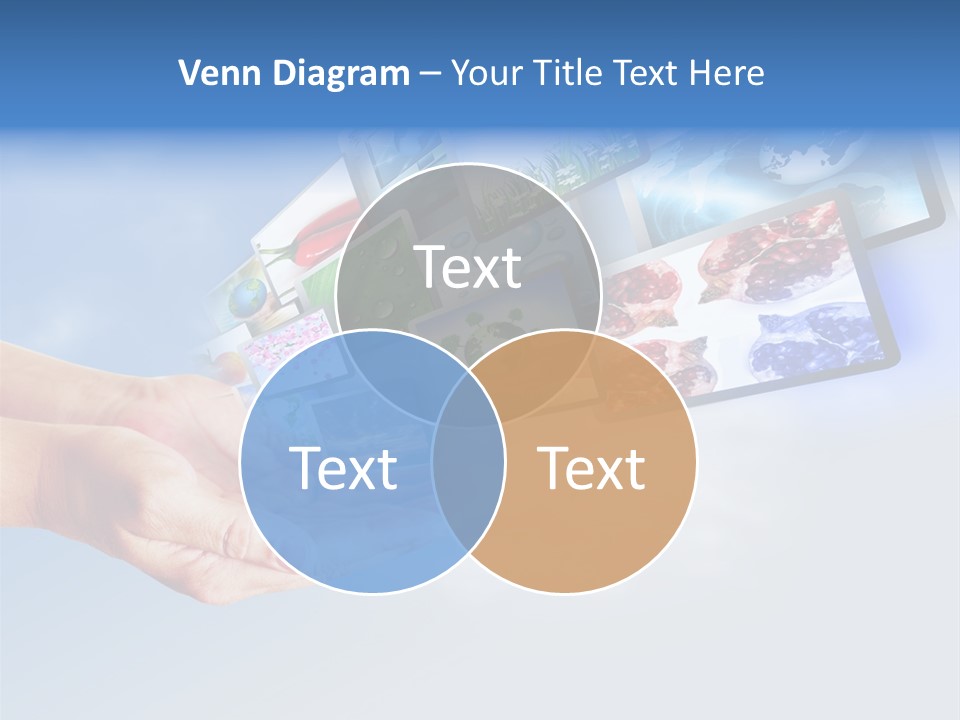 Venn Diagram – Your Title Text Here

Text

Text

Text